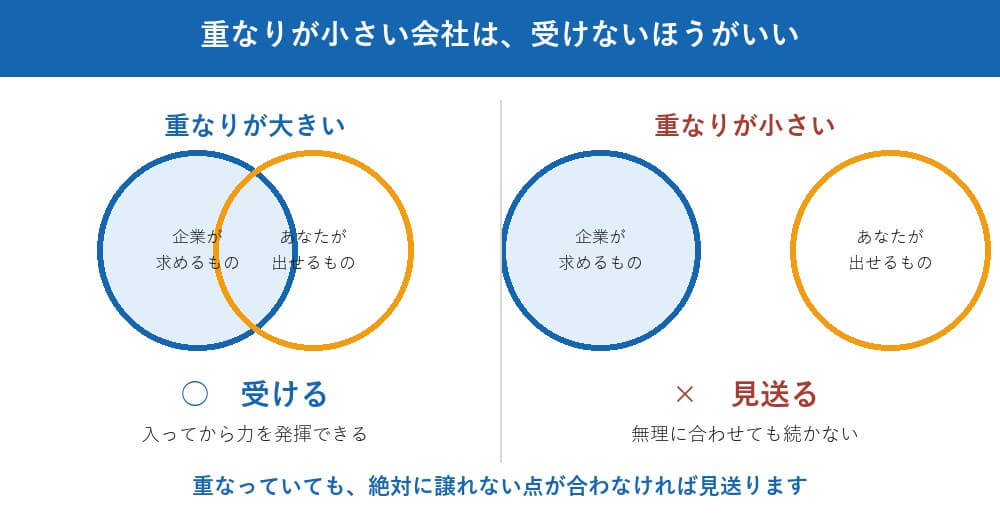 重なりが小さい会社は、受けないほうがいい

重なりが大きい

企業が
求めるもの

あなたが
出せるもの

○　受ける

入ってから力を発揮できる

重なりが小さい

企業が
求めるもの

あなたが
出せるもの

×　見送る

無理に合わせても続かない

重なっていても、絶対に譲れない点が合わなければ見送ります